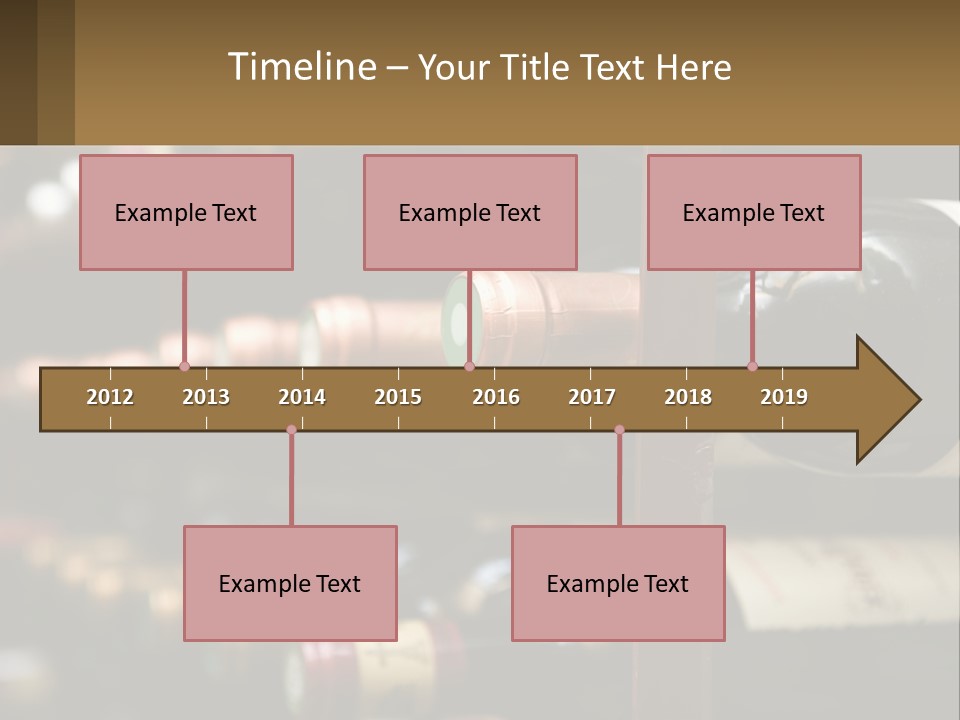 Timeline – Your Title Text Here

Example Text

Example Text

Example Text

2012
2013
2014
2015
2016
2017
2018
2019

Example Text

Example Text